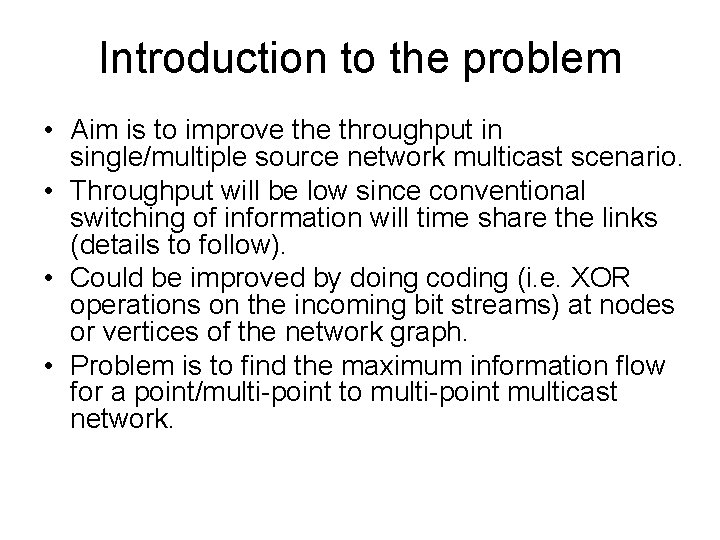 Introduction to the problem

• Aim is to improve the throughput in single/multiple source network multicast scenario.
• Throughput will be low since conventional switching of information will time share the links (details to follow).
• Could be improved by doing coding (i.e. XOR operations on the incoming bit streams) at nodes or vertices of the network graph.
• Problem is to find the maximum information flow for a point/multi-point to multi-point multicast network.